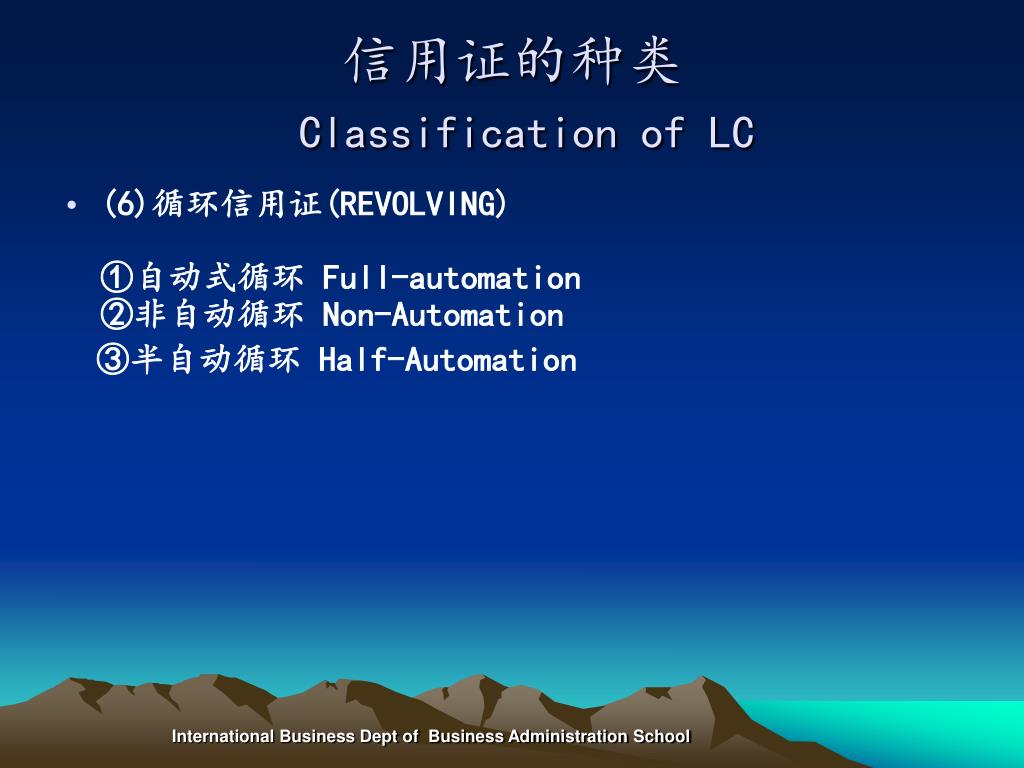 信用证的种类
Classification of LC

• (6)循环信用证(REVOLVING)

①自动式循环 Full-automation
②非自动循环 Non-Automation
③半自动循环 Half-Automation

International Business Dept of Business Administration School